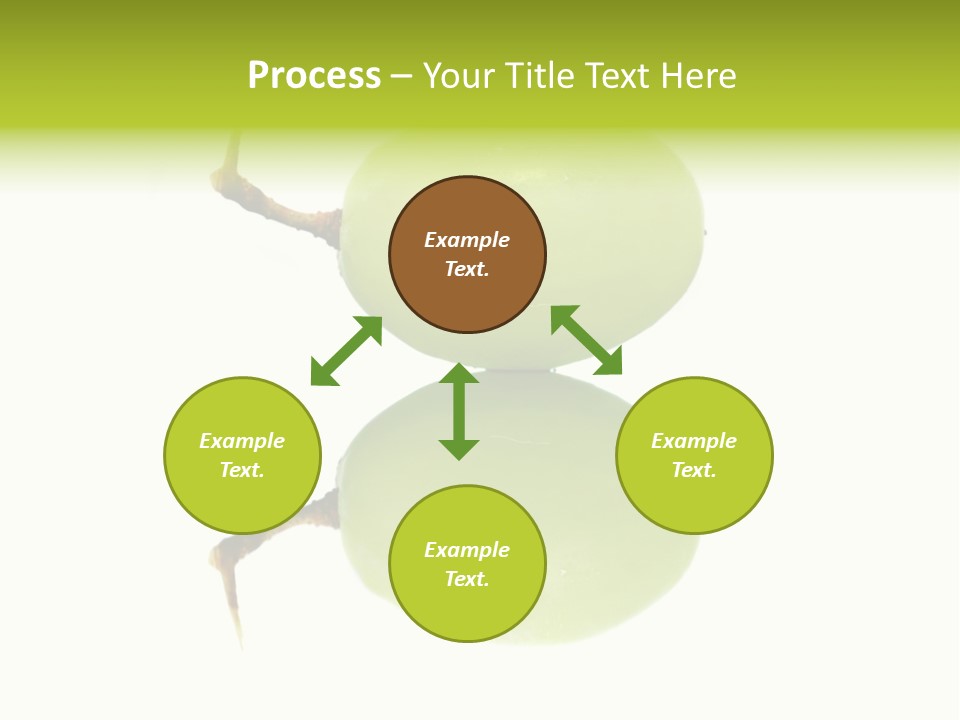 Process – Your Title Text Here

Example Text.

Example Text.

Example Text.

Example Text.